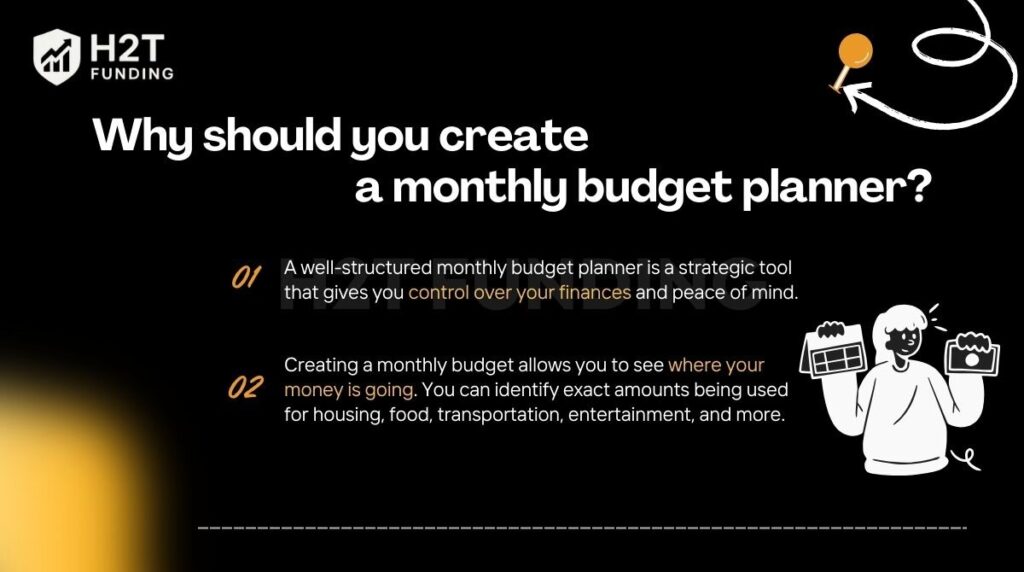 H2T FUNDING

Why should you create a monthly budget planner?

01 A well-structured monthly budget planner is a strategic tool that gives you control over your finances and peace of mind.

H2T FUNDING

02 Creating a monthly budget allows you to see where your money is going. You can identify exact amounts being used for housing, food, transportation, entertainment, and more.